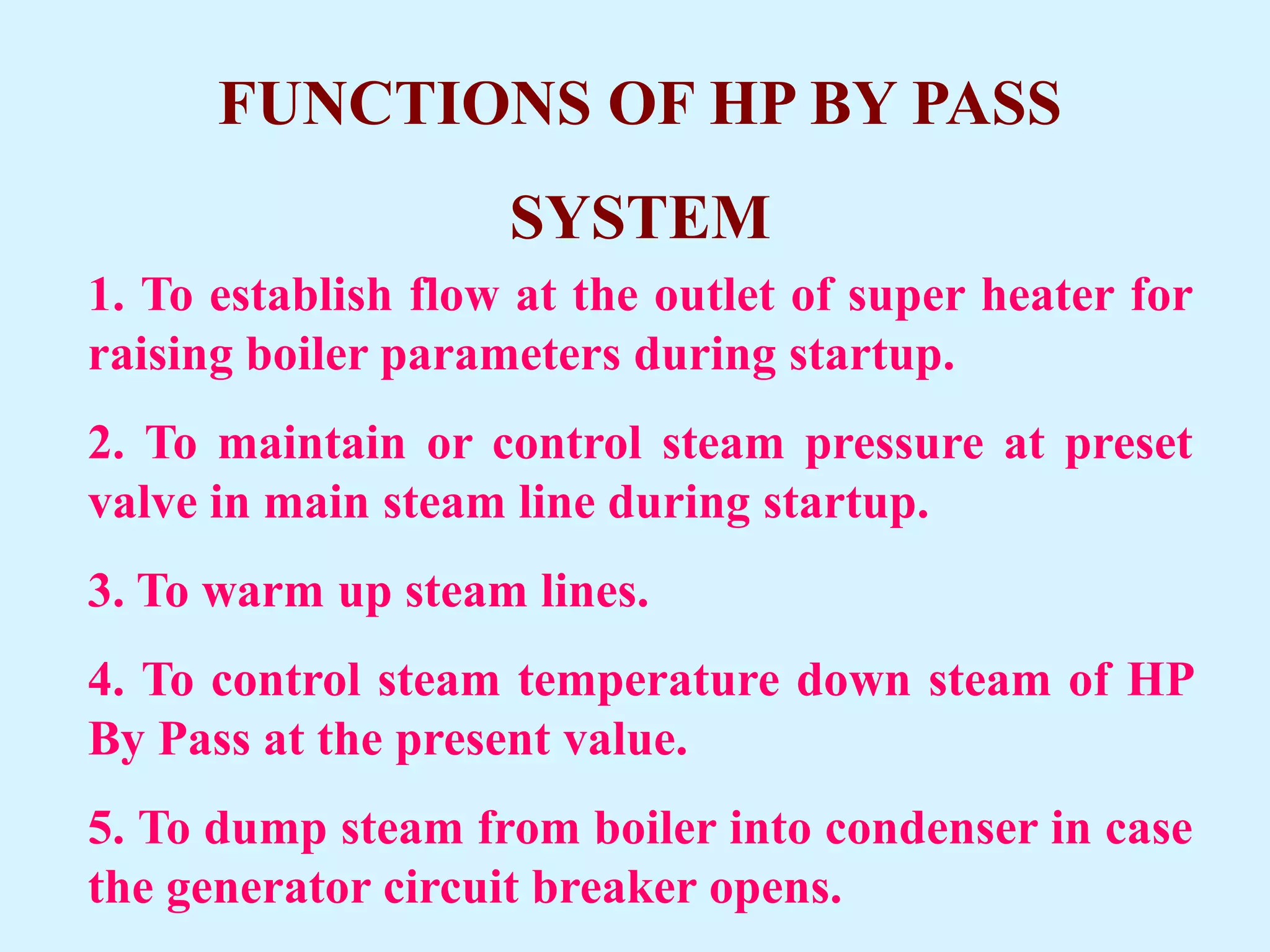 FUNCTIONS OF HP BY PASS SYSTEM

1. To establish flow at the outlet of super heater for raising boiler parameters during startup.

2. To maintain or control steam pressure at preset valve in main steam line during startup.

3. To warm up steam lines.

4. To control steam temperature down steam of HP By Pass at the present value.

5. To dump steam from boiler into condenser in case the generator circuit breaker opens.